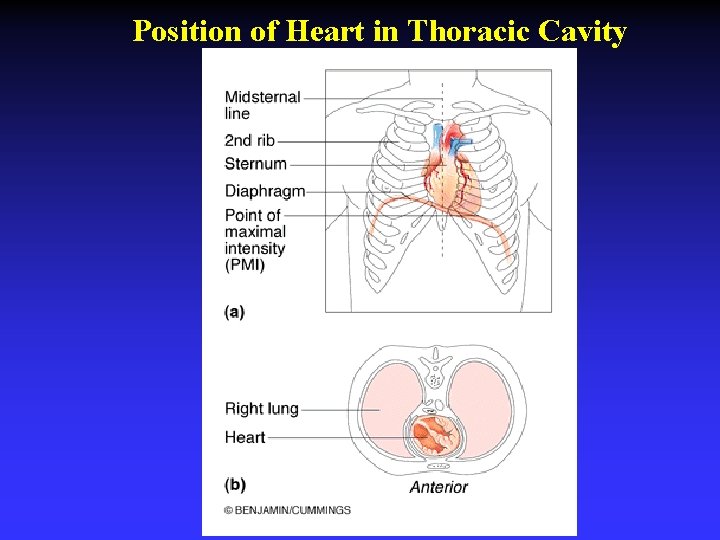 Position of Heart in Thoracic Cavity

Midsternal line

2nd rib

Sternum

Diaphragm

Point of maximal intensity (PMI)

(a)

Right lung

Heart

(b)

Anterior

© BENJAMIN/CUMMINGS